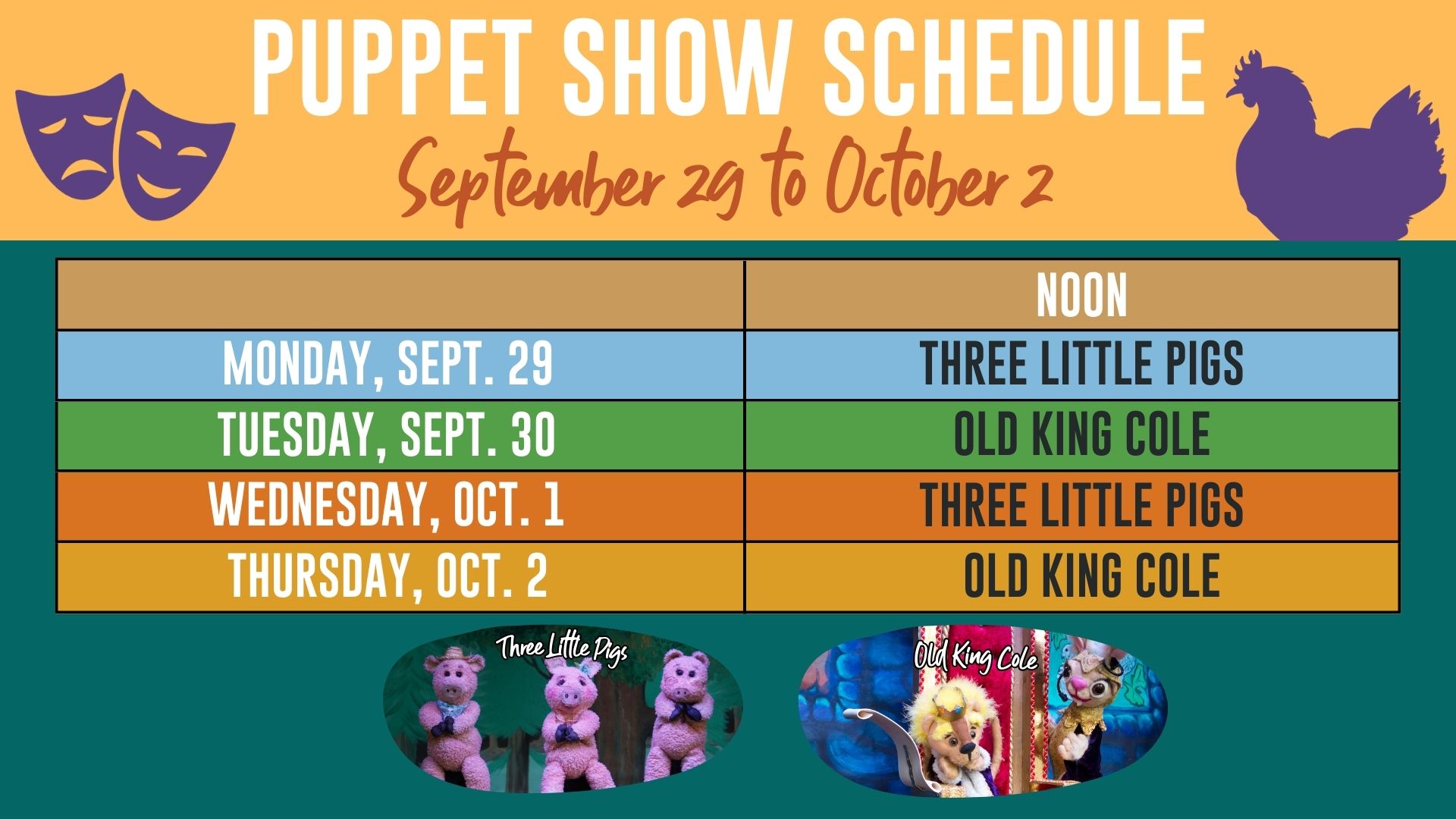 PUPPET SHOW SCHEDULE

September 29 to October 2

| | NOON |
|---|---|
| MONDAY, SEPT. 29 | THREE LITTLE PIGS |
| TUESDAY, SEPT. 30 | OLD KING COLE |
| WEDNESDAY, OCT. 1 | THREE LITTLE PIGS |
| THURSDAY, OCT. 2 | OLD KING COLE |

Three Little Pigs

Old King Cole